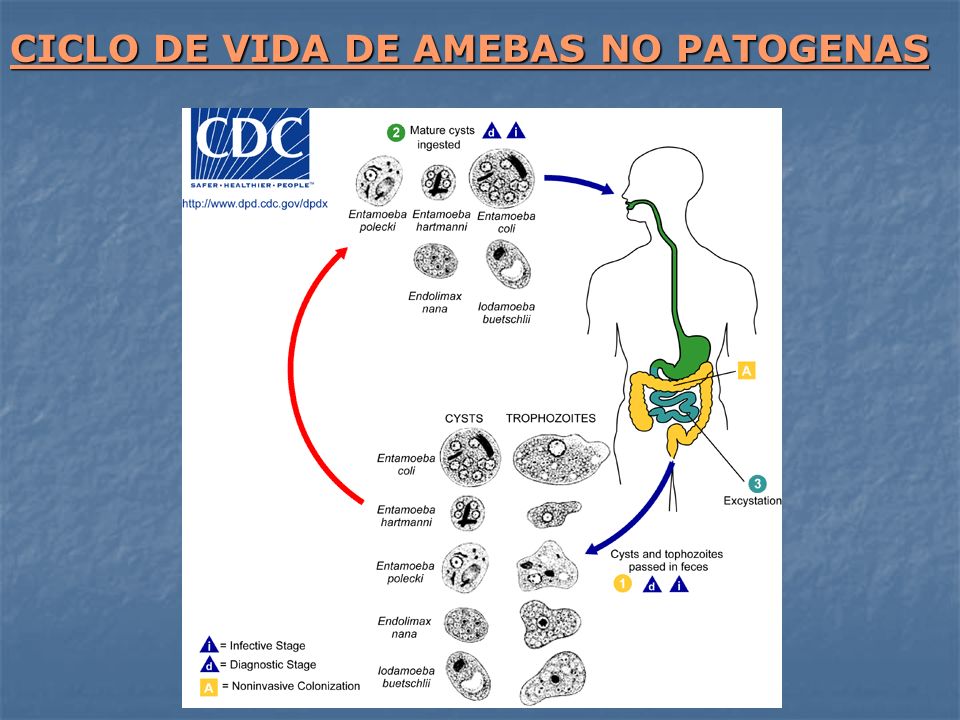 CICLO DE VIDA DE AMEBAS NO PATOGENAS

CDC
SAFER·HEALTHIER·PEOPLE™
http://www.dpd.cdc.gov/dpdx

2 Mature cysts ingested d i

Entamoeba polecki
Entamoeba hartmanni
Entamoeba coli
Endolimax nana
Iodamoeba buetschlii

A

CYSTS TROPHOZOITES

Entamoeba coli
Entamoeba hartmanni
Entamoeba polecki
Endolimax nana
Iodamoeba buetschlii

3 Excystation

Cysts and tophozoites passed in feces
1 d i

i = Infective Stage
d = Diagnostic Stage
A = Noninvasive Colonization